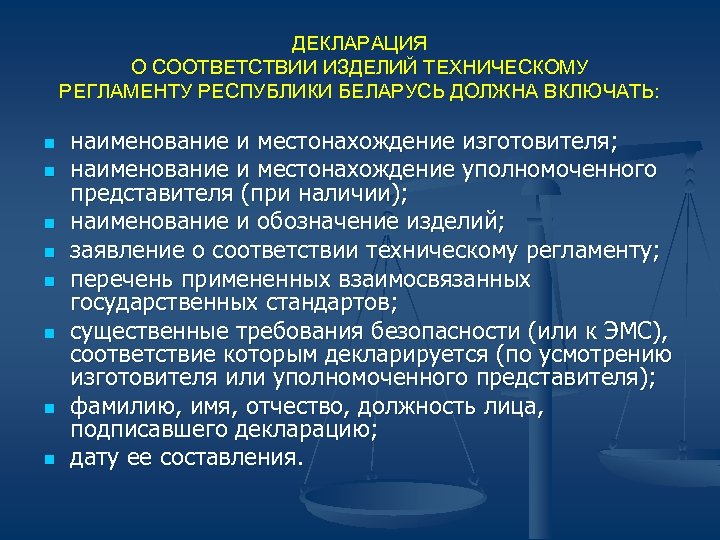 ДЕКЛАРАЦИЯ
О СООТВЕТСТВИИ ИЗДЕЛИЙ ТЕХНИЧЕСКОМУ РЕГЛАМЕНТУ РЕСПУБЛИКИ БЕЛАРУСЬ ДОЛЖНА ВКЛЮЧАТЬ:

- наименование и местонахождение изготовителя;
- наименование и местонахождение уполномоченного представителя (при наличии);
- наименование и обозначение изделий;
- заявление о соответствии техническому регламенту;
- перечень примененных взаимосвязанных государственных стандартов;
- существенные требования безопасности (или к ЭМС), соответствие которым декларируется (по усмотрению изготовителя или уполномоченного представителя);
- фамилию, имя, отчество, должность лица, подписавшего декларацию;
- дату ее составления.